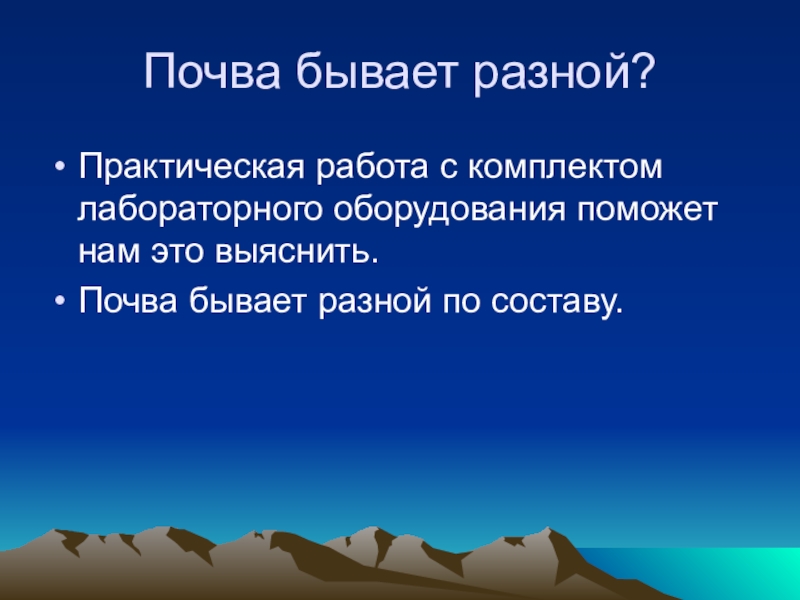 Почва бывает разной?

• Практическая работа с комплектом лабораторного оборудования поможет нам это выяснить.
• Почва бывает разной по составу.